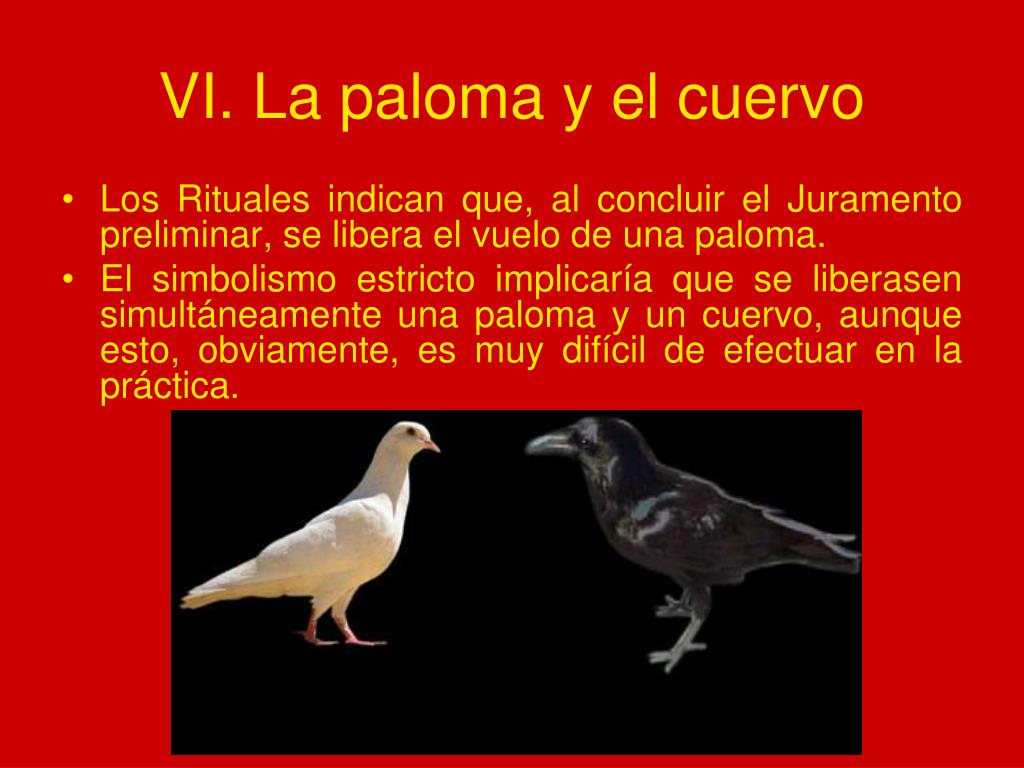 VI. La paloma y el cuervo

• Los Rituales indican que, al concluir el Juramento preliminar, se libera el vuelo de una paloma.

• El simbolismo estricto implicaría que se liberasen simultáneamente una paloma y un cuervo, aunque esto, obviamente, es muy difícil de efectuar en la práctica.